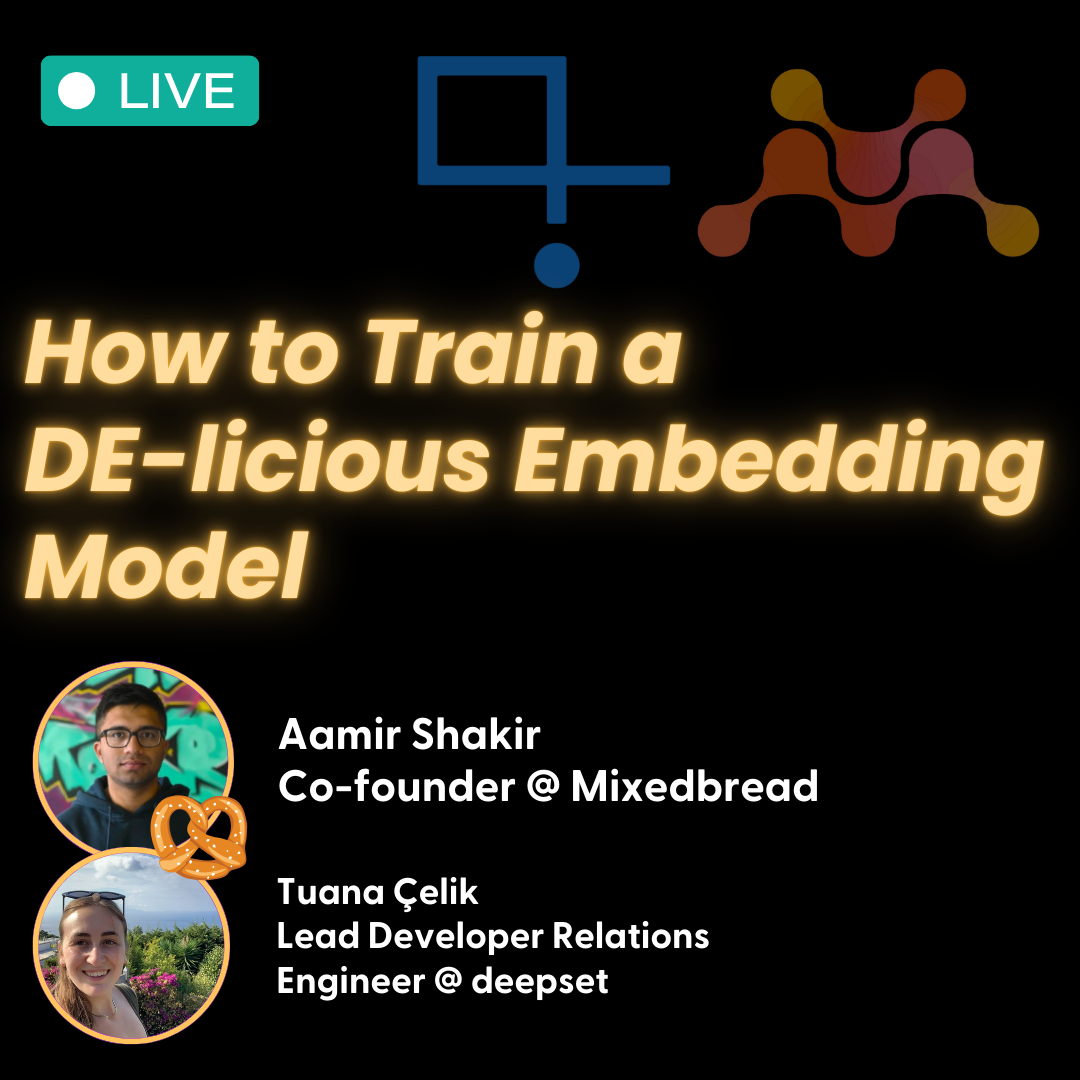 LIVE

How to Train a DE-licious Embedding Model

Aamir Shakir
Co-founder @ Mixedbread

Tuana Çelik
Lead Developer Relations Engineer @ deepset